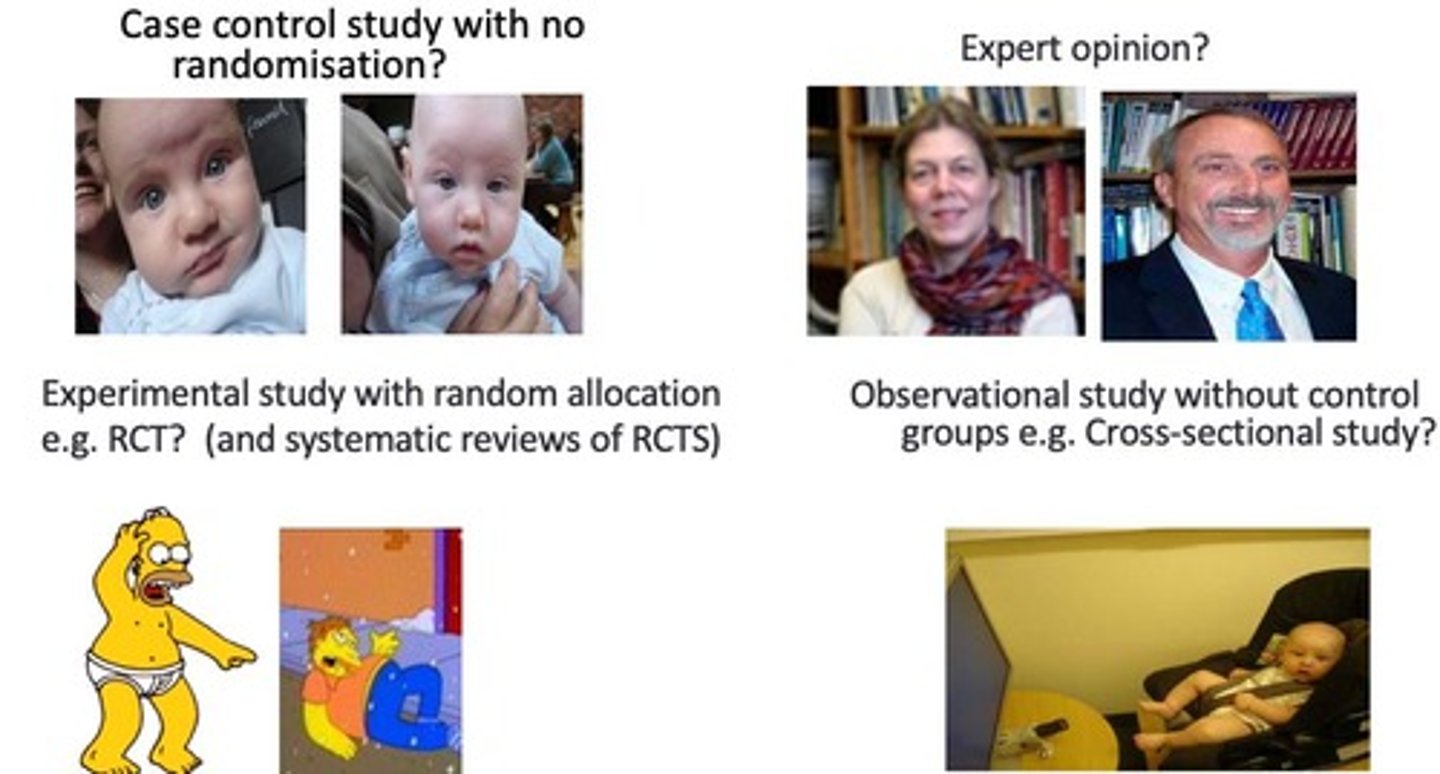 Case control study with no randomisation?

Expert opinion?

Experimental study with random allocation e.g. RCT? (and systematic reviews of RCTS)

Observational study without control groups e.g. Cross-sectional study?